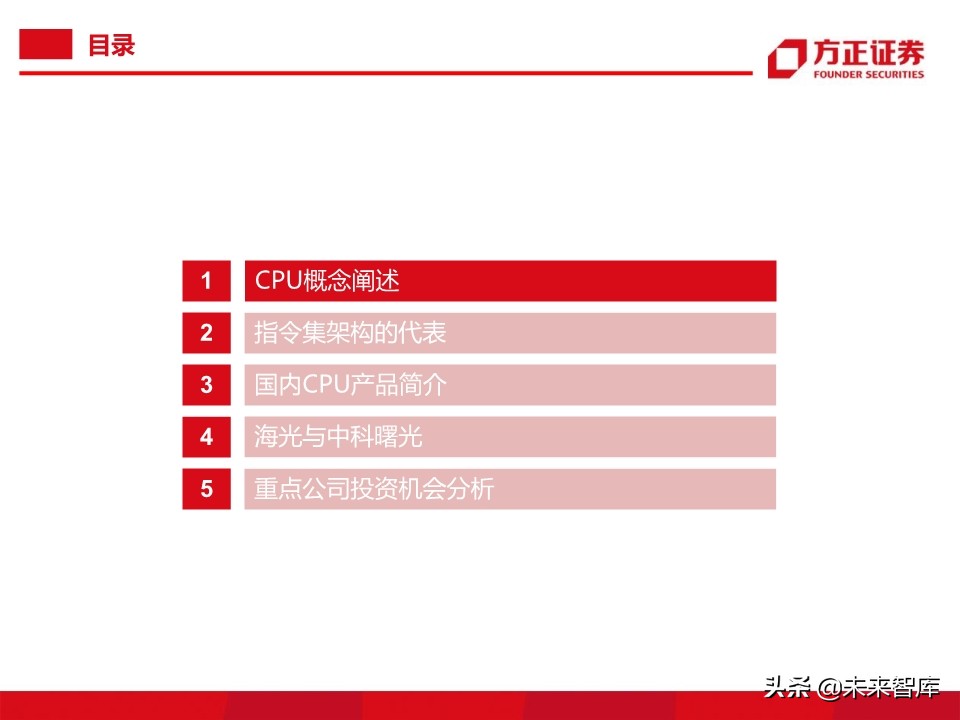 目录

方正证券
FOUNDER SECURITIES

1 CPU概念阐述
2 指令集架构的代表
3 国内CPU产品简介
4 海光与中科曙光
5 重点公司投资机会分析

头条 @未来智库